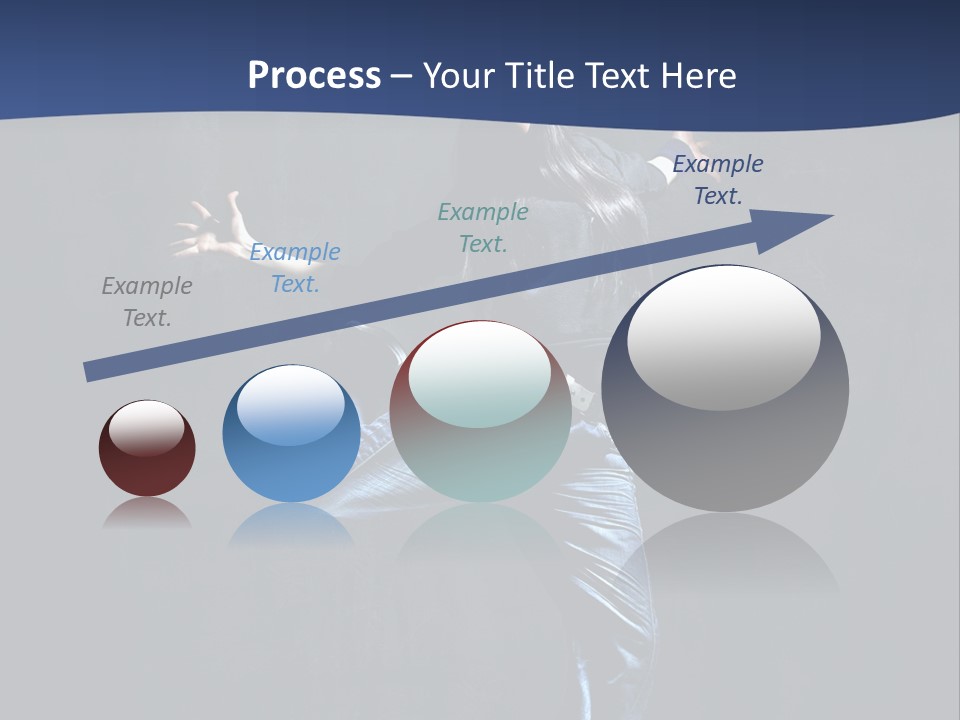 Process – Your Title Text Here

Example Text.

Example Text.

Example Text.

Example Text.